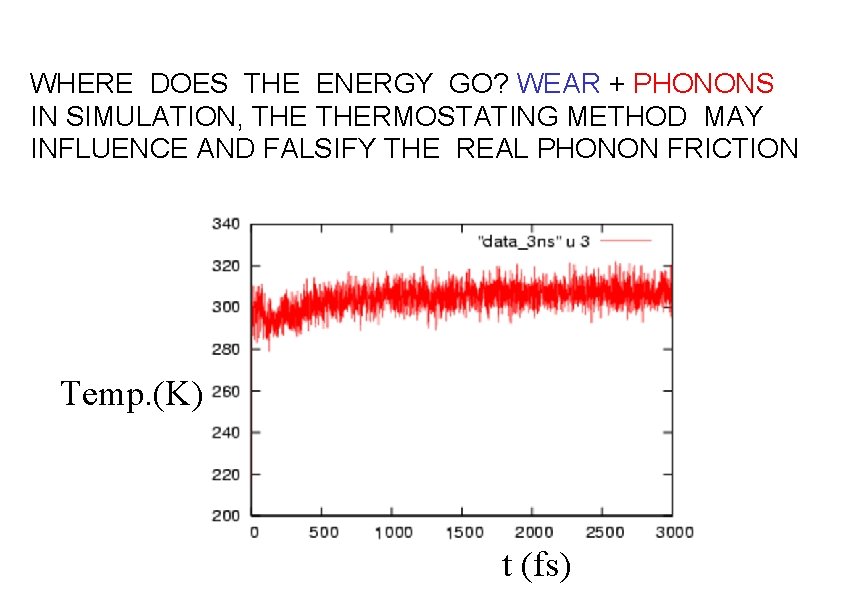 WHERE DOES THE ENERGY GO? WEAR + PHONONS
IN SIMULATION, THE THERMOSTATING METHOD MAY INFLUENCE AND FALSIFY THE REAL PHONON FRICTION

"data_3ns" u 3

340
320
300
280
260
240
220
200

Temp.(K)

0 500 1000 1500 2000 2500 3000

t (fs)